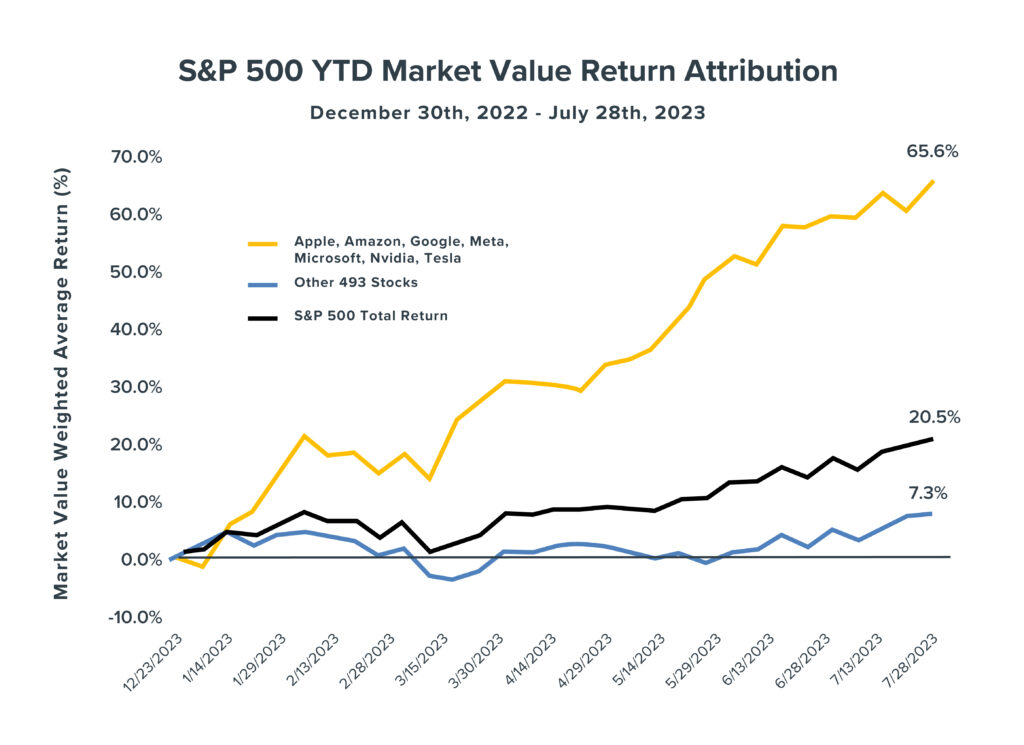 S&P 500 YTD Market Value Return Attribution

December 30th, 2022 - July 28th, 2023

Market Value Weighted Average Return (%)

70.0%
60.0%
50.0%
40.0%
30.0%
20.0%
10.0%
0.0%
-10.0%

Apple, Amazon, Google, Meta, Microsoft, Nvidia, Tesla
Other 493 Stocks
S&P 500 Total Return

65.6%
20.5%
7.3%

12/23/2023
1/14/2023
1/29/2023
2/13/2023
2/28/2023
3/15/2023
3/30/2023
4/14/2023
4/29/2023
5/14/2023
5/29/2023
6/13/2023
6/28/2023
7/13/2023
7/28/2023